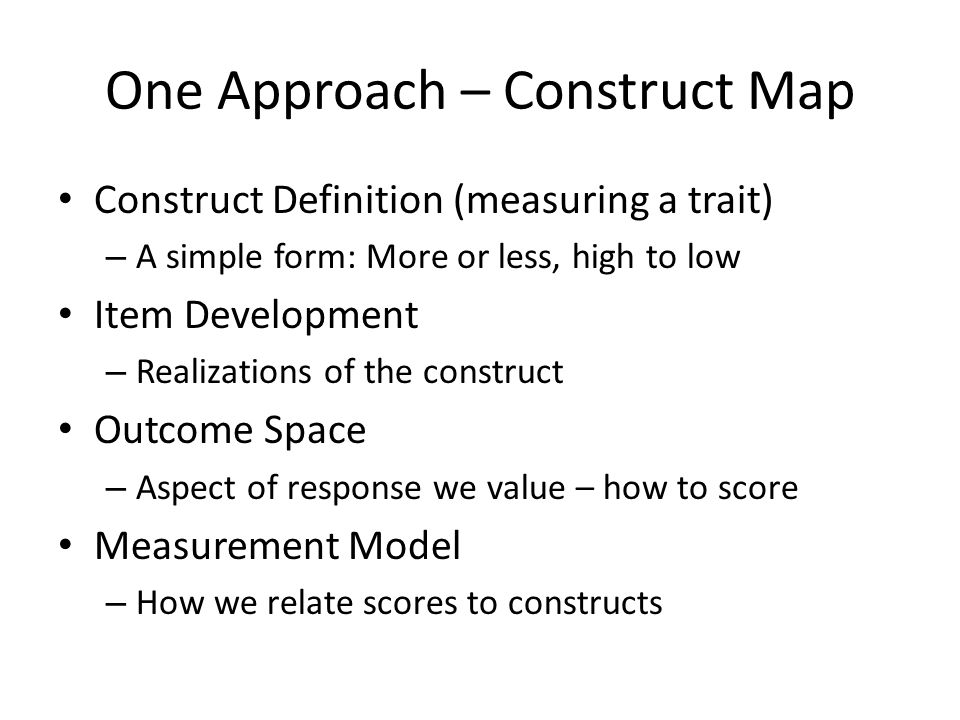 One Approach – Construct Map

• Construct Definition (measuring a trait)
– A simple form: More or less, high to low
• Item Development
– Realizations of the construct
• Outcome Space
– Aspect of response we value – how to score
• Measurement Model
– How we relate scores to constructs